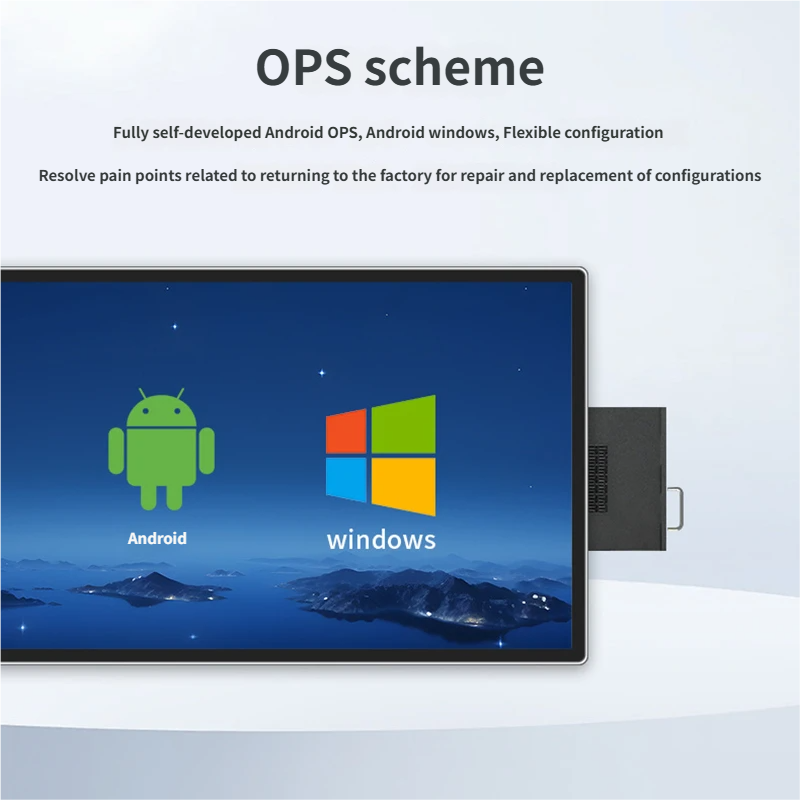 OPS scheme

Fully self-developed Android OPS, Android windows, Flexible configuration

Resolve pain points related to returning to the factory for repair and replacement of configurations

Android

windows